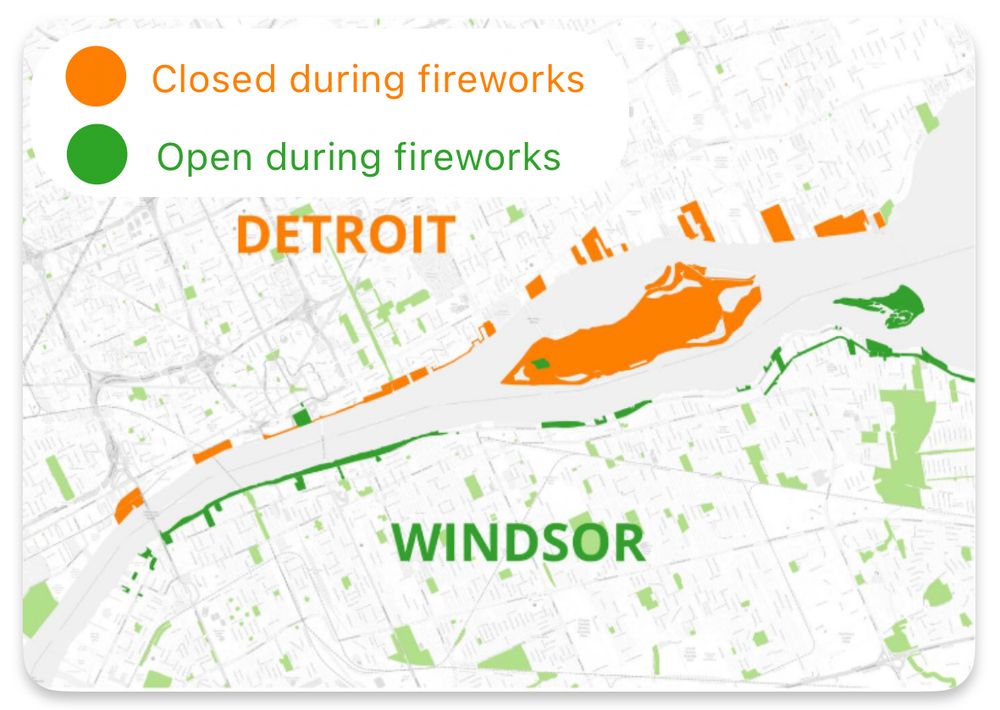 Closed during fireworks
Open during fireworks
DETROIT
WINDSOR